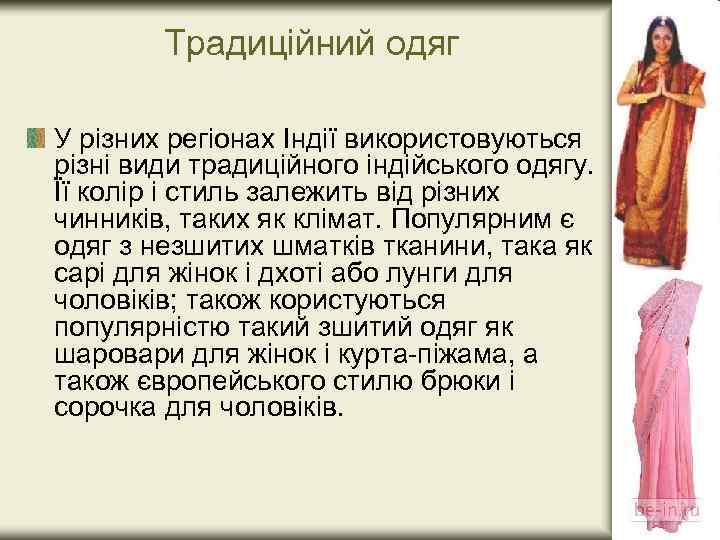 Традиційний одяг

У різних регіонах Індії використовуються різні види традиційного індійського одягу. Її колір і стиль залежить від різних чинників, таких як клімат. Популярним є одяг з незшитих шматків тканини, така як сарі для жінок і дхоті або лунги для чоловіків; також користуються популярністю такий зшитий одяг як шаровари для жінок і курта-піжама, а також європейського стилю брюки і сорочка для чоловіків.

be-in.ru